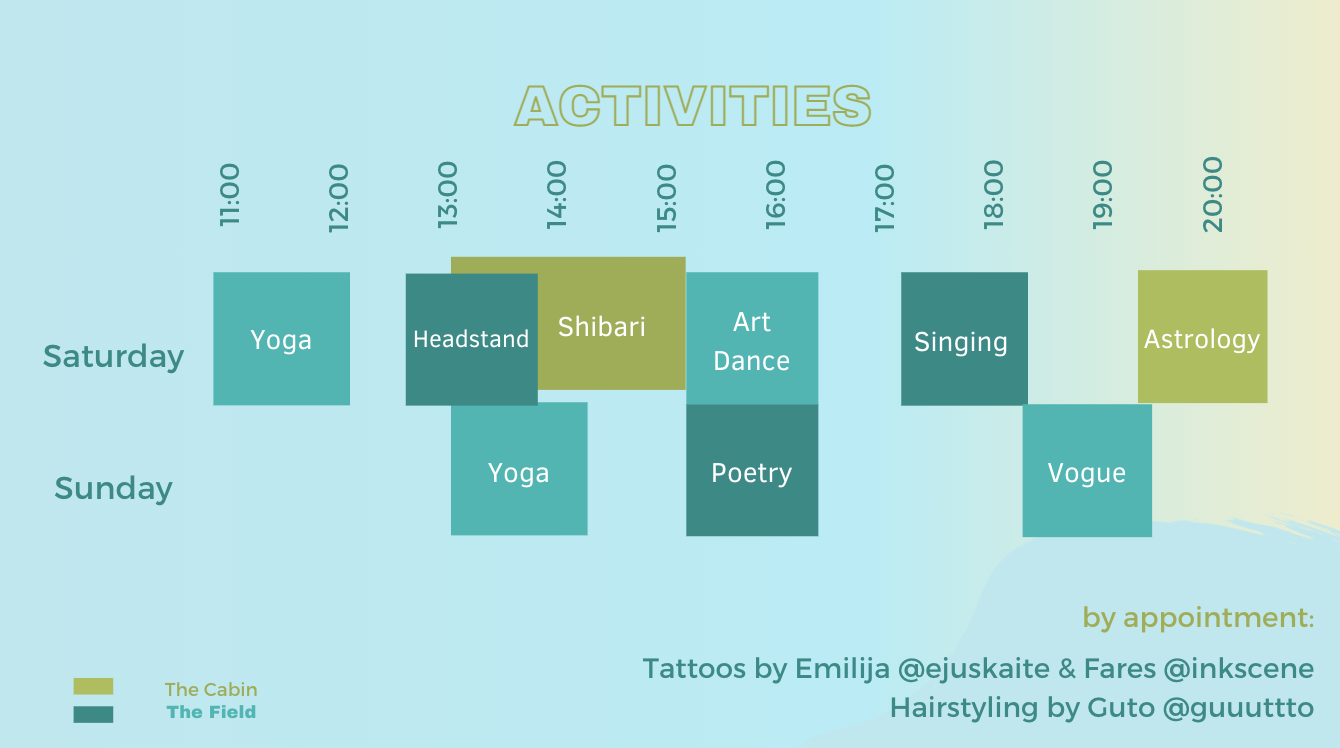 ACTIVITIES

11:00 12:00 13:00 14:00 15:00 16:00 17:00 18:00 19:00 20:00

Saturday
Yoga
Headstand
Shibari
Art Dance
Singing
Astrology

Sunday
Yoga
Poetry
Vogue

by appointment:
Tattoos by Emilija @ejuskaite & Fares @inkscene
Hairstyling by Guto @guuuttto

The Cabin
The Field